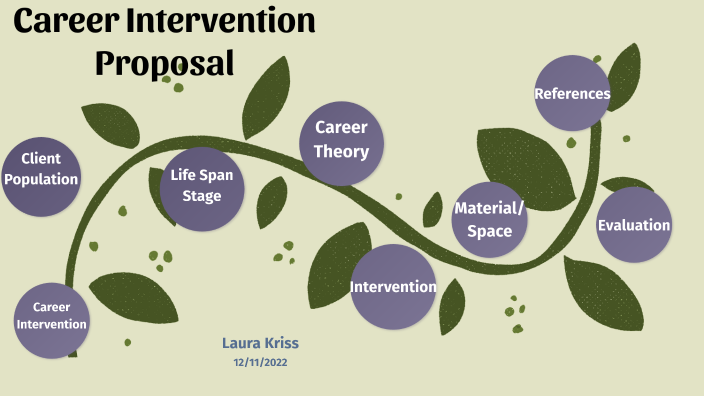 Career Intervention Proposal

Client Population

Life Span Stage

Career Theory

References

Material/ Space

Evaluation

Intervention

Career Intervention

Laura Kriss
12/11/2022